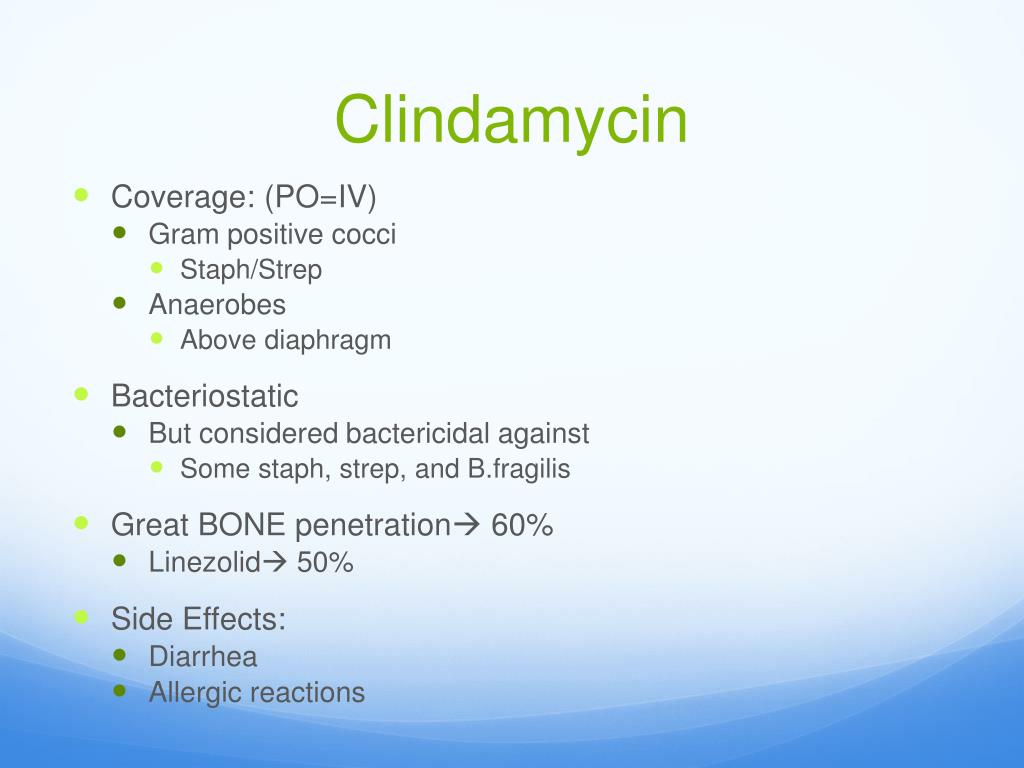 Clindamycin

- Coverage: (PO=IV)
  - Gram positive cocci
    - Staph/Strep
  - Anaerobes
    - Above diaphragm
- Bacteriostatic
  - But considered bactericidal against
    - Some staph, strep, and B.fragilis
- Great BONE penetration→ 60%
  - Linezolid→ 50%
- Side Effects:
  - Diarrhea
  - Allergic reactions